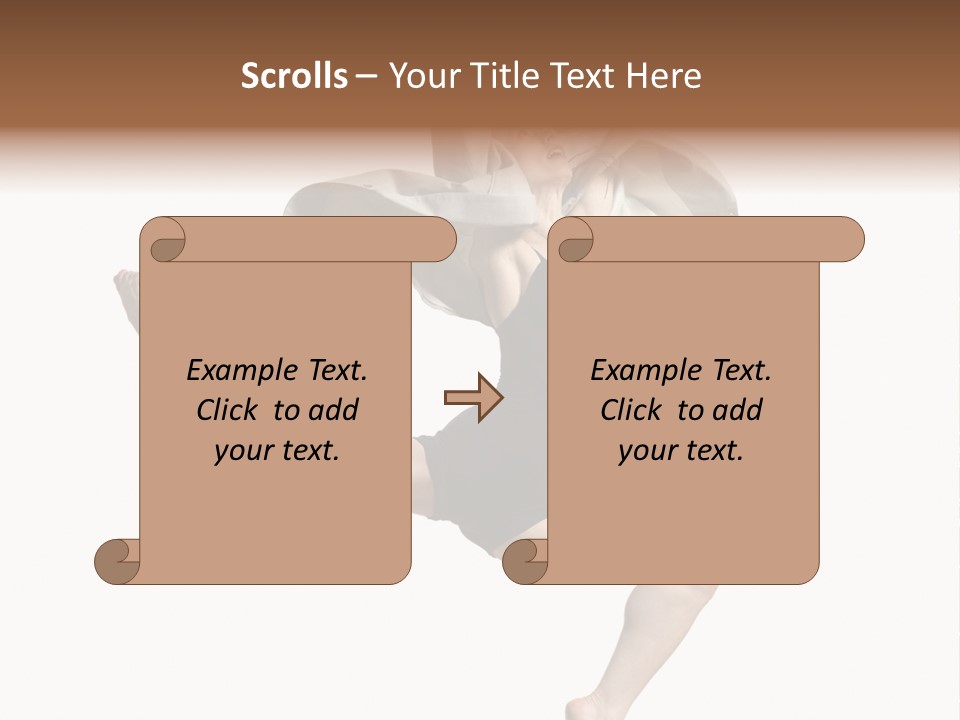 Scrolls – Your Title Text Here

Example Text. Click to add your text.

Example Text. Click to add your text.